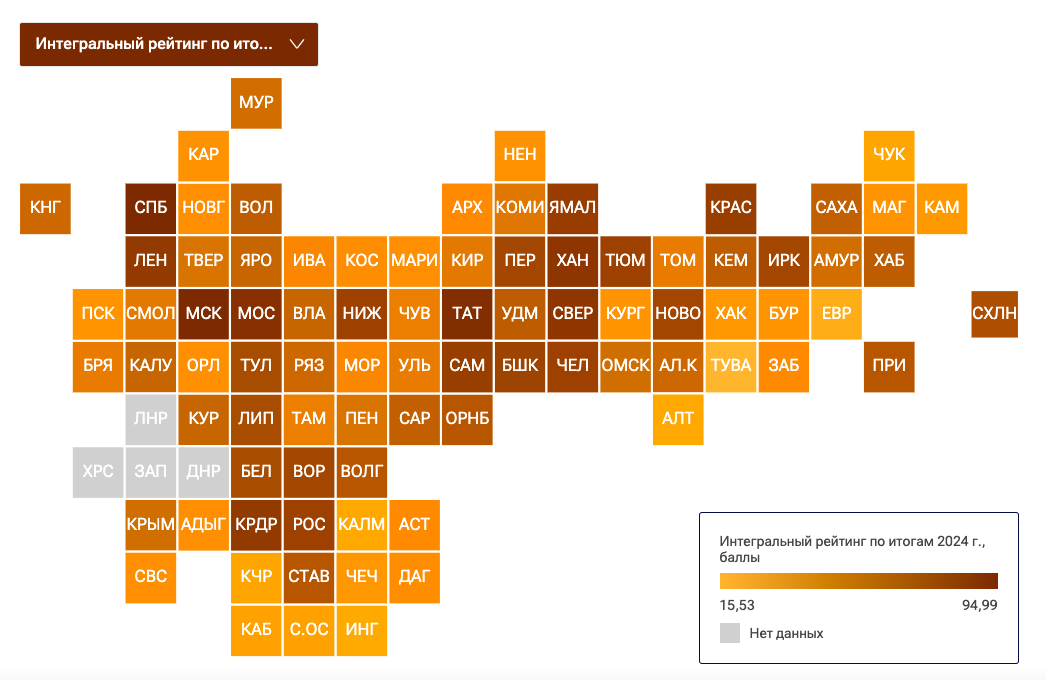 Интегральный рейтинг по ито...

МУР

КАР

НЕН

ЧУК

КНГ

СПБ НОВГ ВОЛ

АРХ КОМИ ЯМАЛ

КРАС

САХА МАГ КАМ

ЛЕН ТВЕР ЯРО ИВА КОС МАРИ КИР ПЕР ХАН ТЮМ ТОМ КЕМ ИРК АМУР ХАБ

ПСК СМОЛ МСК МОС ВЛА НИЖ ЧУВ ТАТ УДМ СВЕР КУРГ НОВО ХАК БУР ЕВР

СХЛН

БРЯ КАЛУ ОРЛ ТУЛ РЯЗ МОР УЛЬ САМ БШК ЧЕЛ ОМСК АЛ.К ТУВА ЗАБ

ПРИ

ЛНР КУР ЛИП ТАМ ПЕН САР ОРНБ

АЛТ

ХРС ЗАП ДНР БЕЛ ВОР ВОЛГ

КРЫМ АДЫГ КРДР РОС КАЛМ АСТ

СВС КЧР СТАВ ЧЕЧ ДАГ

КАБ С.ОС ИНГ

Интегральный рейтинг по итогам 2024 г., баллы

15,53

94,99

Нет данных